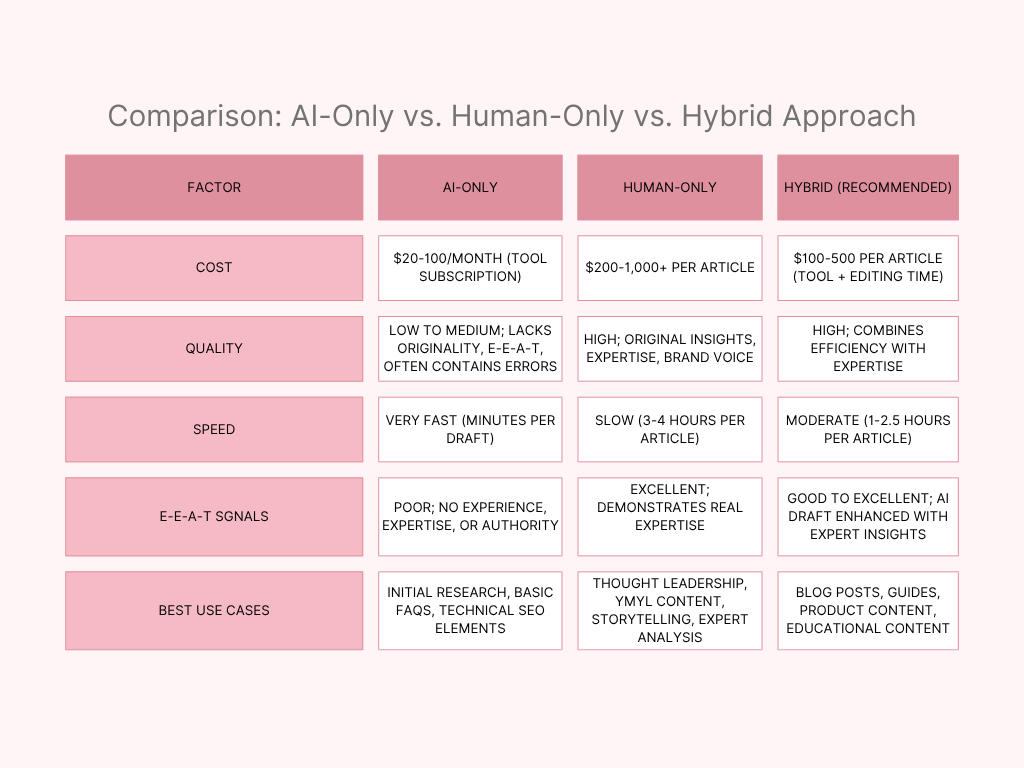 Comparison: AI-Only vs. Human-Only vs. Hybrid Approach

| FACTOR | AI-ONLY | HUMAN-ONLY | HYBRID (RECOMMENDED) |
|---|---|---|---|
| COST | \$20-100/MONTH (TOOL SUBSCRIPTION) | \$200-1,000+ PER ARTICLE | \$100-500 PER ARTICLE (TOOL + EDITING TIME) |
| QUALITY | LOW TO MEDIUM; LACKS ORIGINALITY, E-E-A-T, OFTEN CONTAINS ERRORS | HIGH; ORIGINAL INSIGHTS, EXPERTISE, BRAND VOICE | HIGH; COMBINES EFFICIENCY WITH EXPERTISE |
| SPEED | VERY FAST (MINUTES PER DRAFT) | SLOW (3-4 HOURS PER ARTICLE) | MODERATE (1-2.5 HOURS PER ARTICLE) |
| E-E-A-T SGNALS | POOR; NO EXPERIENCE, EXPERTISE, OR AUTHORITY | EXCELLENT; DEMONSTRATES REAL EXPERTISE | GOOD TO EXCELLENT; AI DRAFT ENHANCED WITH EXPERT INSIGHTS |
| BEST USE CASES | INITIAL RESEARCH, BASIC FAQS, TECHNICAL SEO ELEMENTS | THOUGHT LEADERSHIP, YMYL CONTENT, STORYTELLING, EXPERT ANALYSIS | BLOG POSTS, GUIDES, PRODUCT CONTENT, EDUCATIONAL CONTENT |